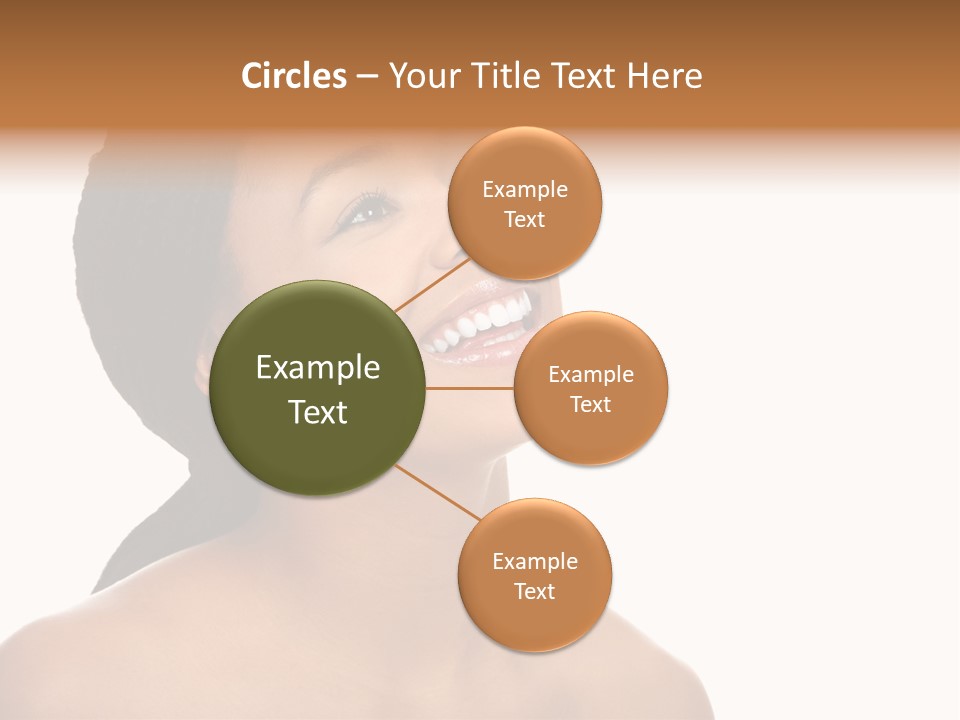 Circles – Your Title Text Here

Example Text

Example Text

Example Text

Example Text